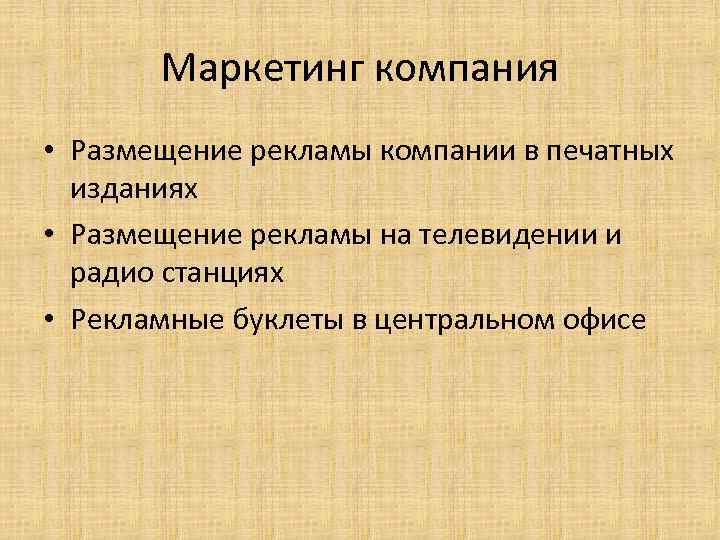 Маркетинг компания

• Размещение рекламы компании в печатных изданиях
• Размещение рекламы на телевидении и радио станциях
• Рекламные буклеты в центральном офисе